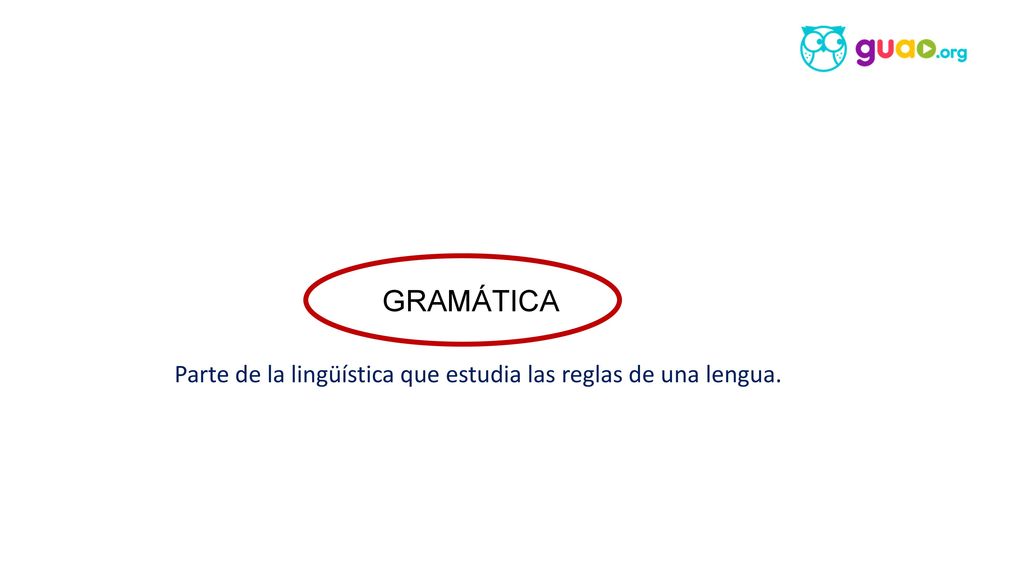 guao.org

GRAMÁTICA

Parte de la lingüística que estudia las reglas de una lengua.